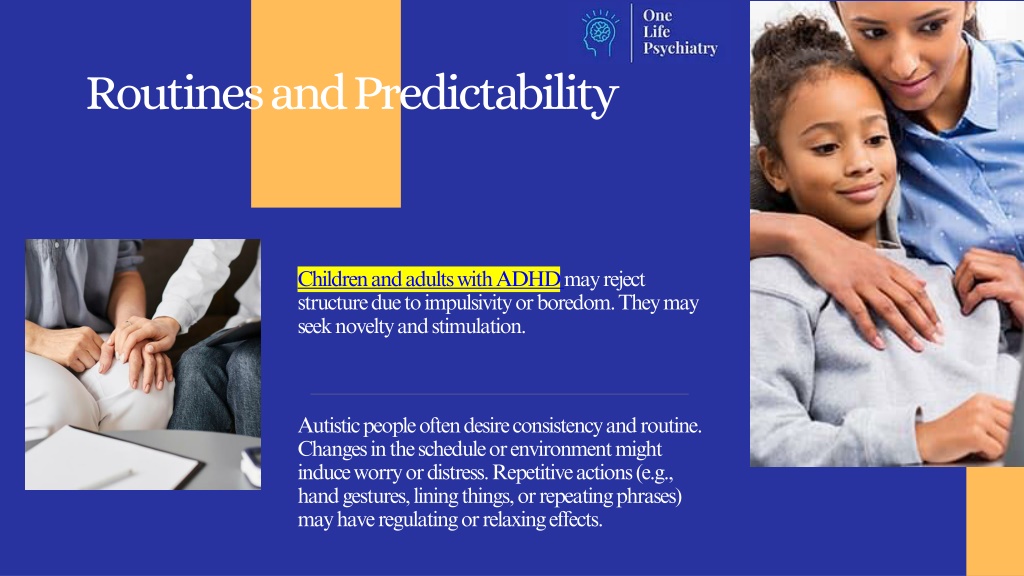 One Life Psychiatry

Routines and Predictability

Children and adults with ADHD may reject structure due to impulsivity or boredom. They may seek novelty and stimulation.

Autistic people often desire consistency and routine. Changes in the schedule or environment might induce worry or distress. Repetitive actions (e.g., hand gestures, lining things, or repeating phrases) may have regulating or relaxing effects.